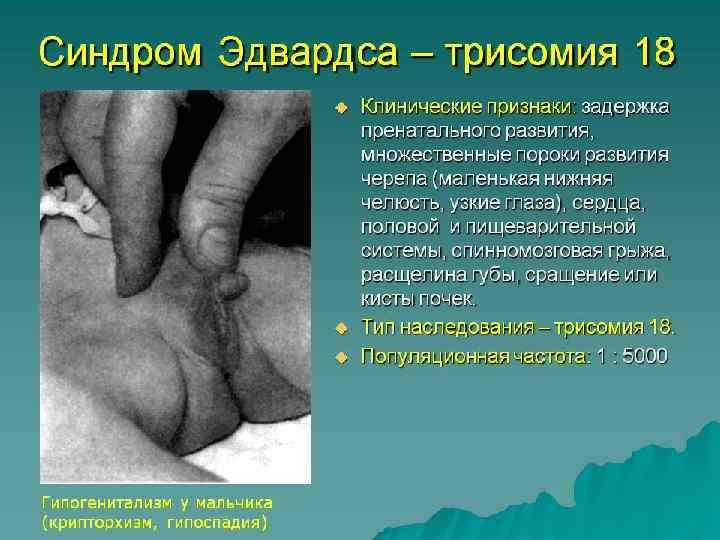 Синдром Эдвардса – трисомия 18

Клинические признаки: задержка пренатального развития, множественные пороки развития черепа (маленькая нижняя челюсть, узкие глаза), сердца, половой и пищеварительной системы, спинномозговая грыжа, расщелина губы, сращение или кисты почек.

Тип наследования – трисомия 18.

Популяционная частота: 1 : 5000

Гипогенитализм у мальчика (крипторхизм, гипоспадия)